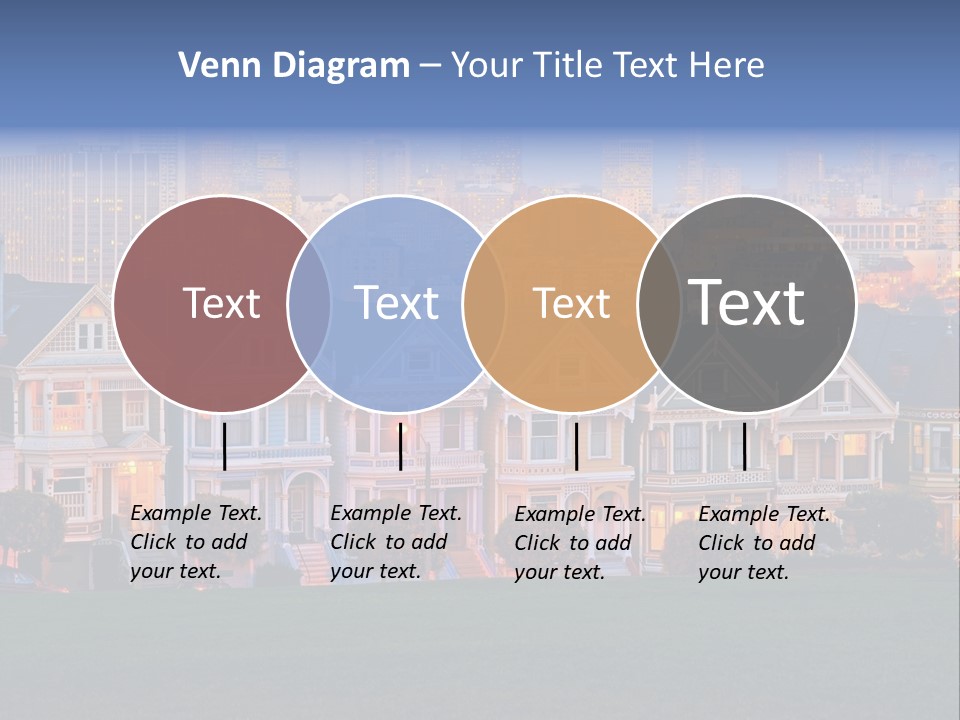 Venn Diagram – Your Title Text Here

Text

Text

Text

Text

Example Text. Click to add your text.

Example Text. Click to add your text.

Example Text. Click to add your text.

Example Text. Click to add your text.